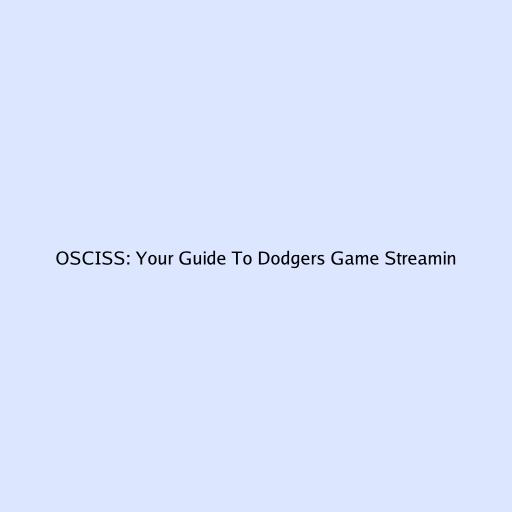 OSCISS: Your Guide To Dodgers Game Streamin